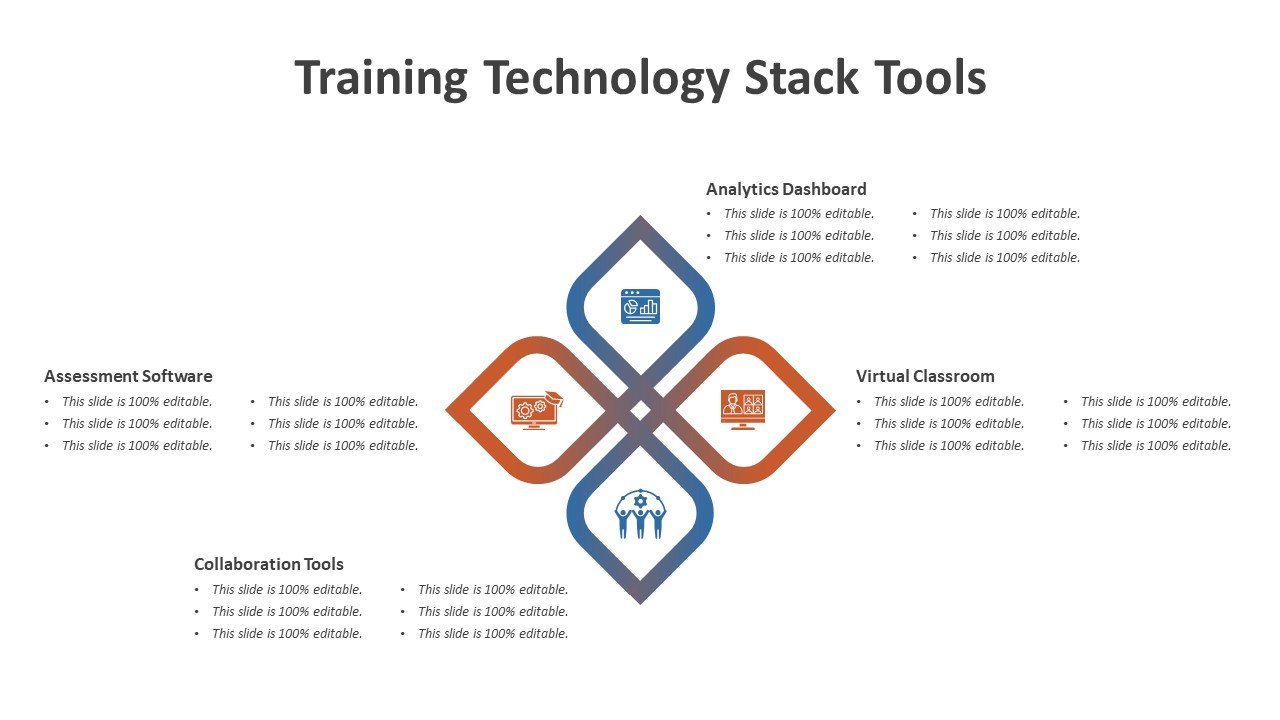 Training Technology Stack Tools

Analytics Dashboard
• This slide is 100% editable.
• This slide is 100% editable.
• This slide is 100% editable.
• This slide is 100% editable.
• This slide is 100% editable.
• This slide is 100% editable.

Assessment Software
• This slide is 100% editable.
• This slide is 100% editable.
• This slide is 100% editable.
• This slide is 100% editable.
• This slide is 100% editable.
• This slide is 100% editable.

Virtual Classroom
• This slide is 100% editable.
• This slide is 100% editable.
• This slide is 100% editable.
• This slide is 100% editable.
• This slide is 100% editable.
• This slide is 100% editable.

Collaboration Tools
• This slide is 100% editable.
• This slide is 100% editable.
• This slide is 100% editable.
• This slide is 100% editable.
• This slide is 100% editable.
• This slide is 100% editable.